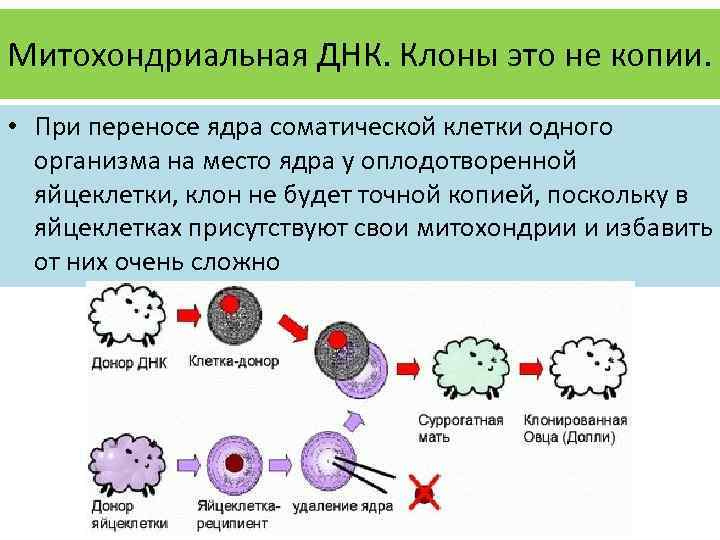 Митохондриальная ДНК. Клоны это не копии.

• При переносе ядра соматической клетки одного организма на место ядра у оплодотворенной яйцеклетки, клон не будет точной копией, поскольку в яйцеклетках присутствуют свои митохондрии и избавить от них очень сложно

Донор ДНК

Клетка-донор

Суррогатная мать

Клонированная Овца (Долли)

Донор яйцеклетки

Яйцеклетка-реципиент

удаление ядра